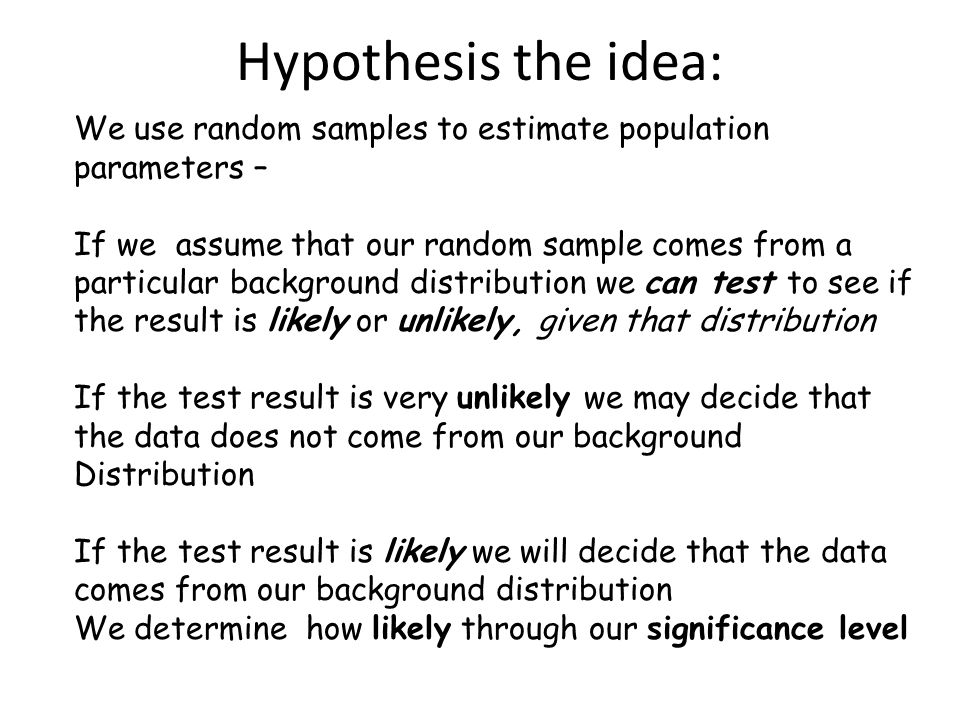 Hypothesis the idea:

We use random samples to estimate population parameters –

If we assume that our random sample comes from a particular background distribution we can test to see if the result is likely or unlikely, given that distribution

If the test result is very unlikely we may decide that the data does not come from our background Distribution

If the test result is likely we will decide that the data comes from our background distribution
We determine how likely through our significance level